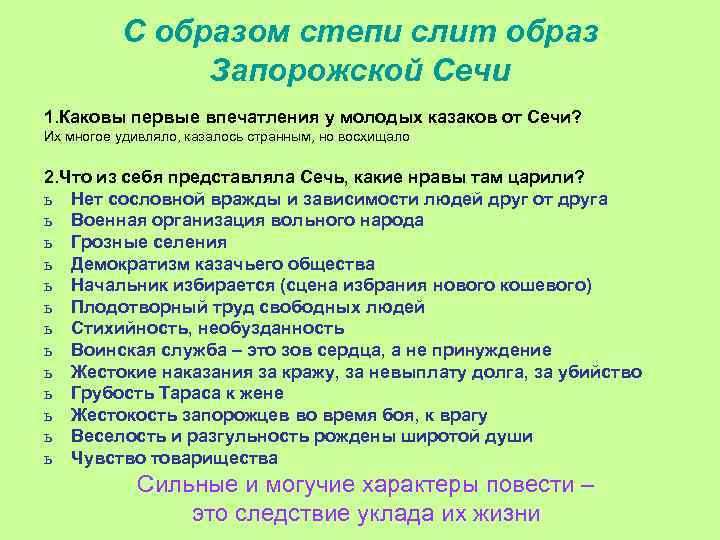 С образом степи слит образ Запорожской Сечи

1.Каковы первые впечатления у молодых казаков от Сечи?
Их многое удивляло, казалось странным, но восхищало

2.Что из себя представляла Сечь, какие нравы там царили?
ь Нет сословной вражды и зависимости людей друг от друга
ь Военная организация вольного народа
ь Грозные селения
ь Демократизм казачьего общества
ь Начальник избирается (сцена избрания нового кошевого)
ь Плодотворный труд свободных людей
ь Стихийность, необузданность
ь Воинская служба – это зов сердца, а не принуждение
ь Жестокие наказания за кражу, за невыплату долга, за убийство
ь Грубость Тараса к жене
ь Жестокость запорожцев во время боя, к врагу
ь Веселость и разгульность рождены широтой души
ь Чувство товарищества

Сильные и могучие характеры повести – это следствие уклада их жизни